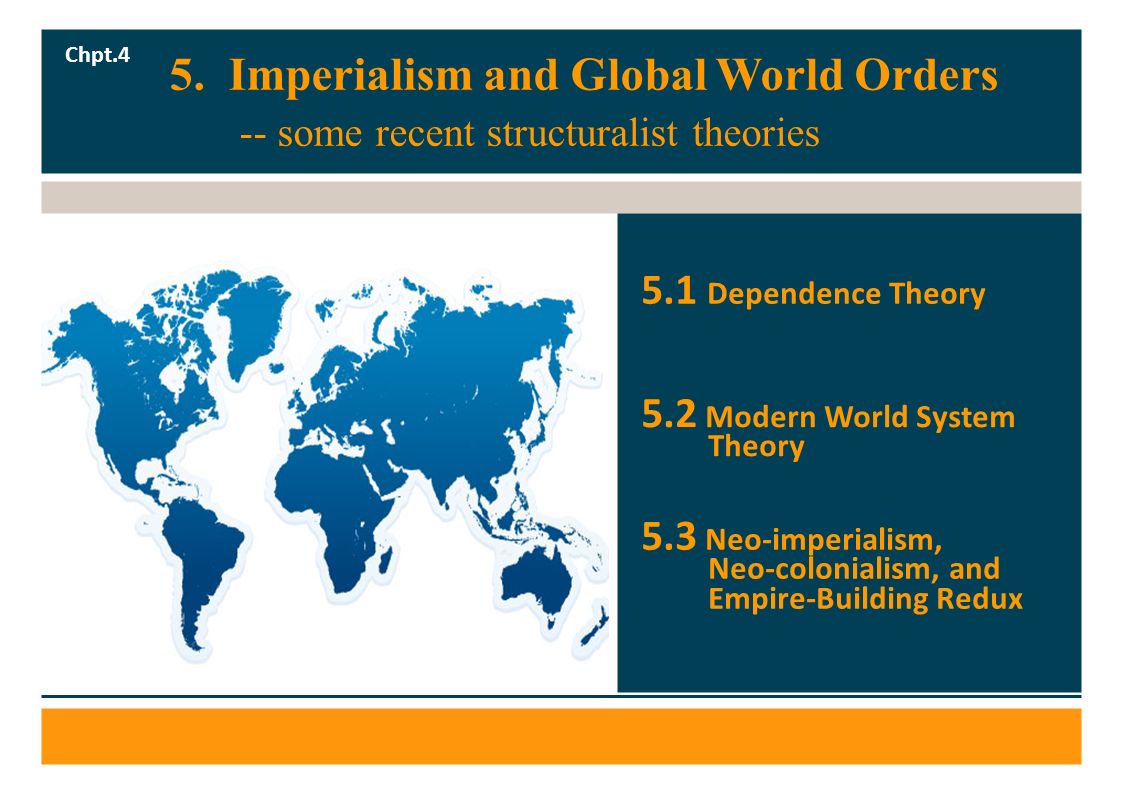 Chpt.4

5. Imperialism and Global World Orders
-- some recent structuralist theories

5.1 Dependence Theory

5.2 Modern World System Theory

5.3 Neo-imperialism, Neo-colonialism, and Empire-Building Redux